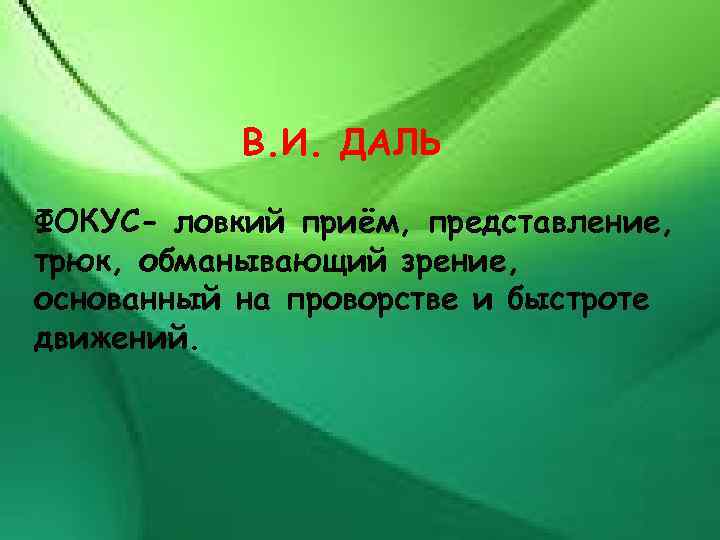 В.И. ДАЛЬ

ФОКУС- ловкий приём, представление, трюк, обманывающий зрение, основанный на проворстве и быстроте движений.